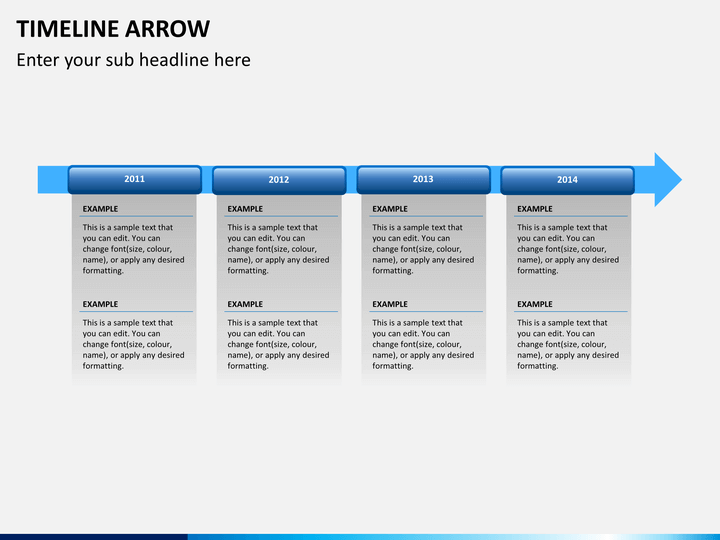 TIMELINE ARROW

Enter your sub headline here

2011

EXAMPLE

This is a sample text that you can edit. You can change font(size, colour, name), or apply any desired formatting.

EXAMPLE

This is a sample text that you can edit. You can change font(size, colour, name), or apply any desired formatting.

2012

EXAMPLE

This is a sample text that you can edit. You can change font(size, colour, name), or apply any desired formatting.

EXAMPLE

This is a sample text that you can edit. You can change font(size, colour, name), or apply any desired formatting.

2013

EXAMPLE

This is a sample text that you can edit. You can change font(size, colour, name), or apply any desired formatting.

EXAMPLE

This is a sample text that you can edit. You can change font(size, colour, name), or apply any desired formatting.

2014

EXAMPLE

This is a sample text that you can edit. You can change font(size, colour, name), or apply any desired formatting.

EXAMPLE

This is a sample text that you can edit. You can change font(size, colour, name), or apply any desired formatting.